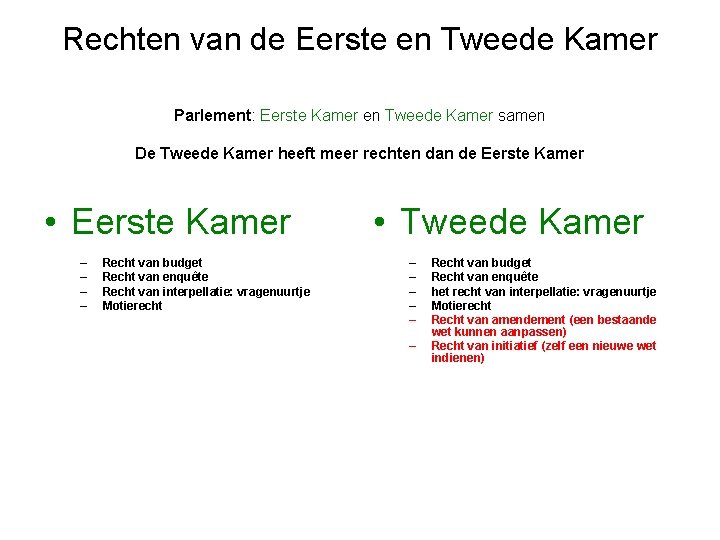 Rechten van de Eerste en Tweede Kamer

Parlement: Eerste Kamer en Tweede Kamer samen

De Tweede Kamer heeft meer rechten dan de Eerste Kamer

• Eerste Kamer

– Recht van budget
– Recht van enquête
– Recht van interpellatie: vragenuurtje
– Motierecht

• Tweede Kamer

– Recht van budget
– Recht van enquête
– het recht van interpellatie: vragenuurtje
– Motierecht
– Recht van amendement (een bestaande wet kunnen aanpassen)
– Recht van initiatief (zelf een nieuwe wet indienen)